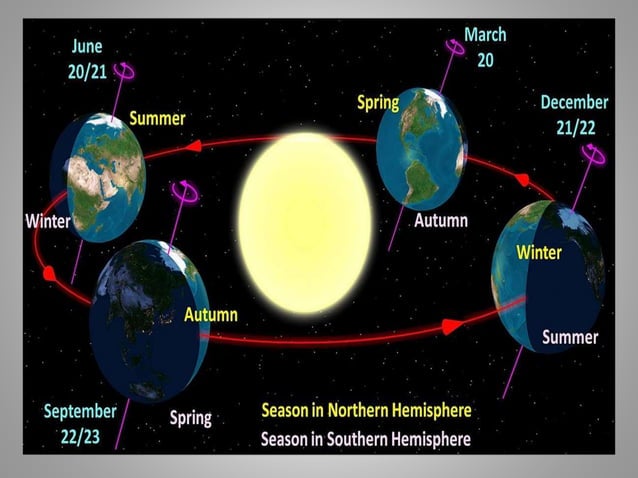 June
20/21

Summer

Winter

March
20

Spring

Autumn

December
21/22

Winter

Summer

Autumn

September
22/23

Spring

Season in Northern Hemisphere
Season in Southern Hemisphere